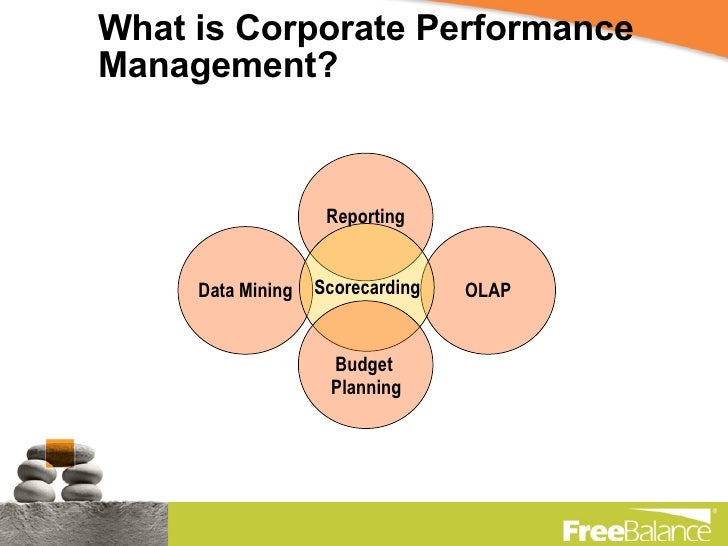 What is Corporate Performance Management?

Reporting

Data Mining

Scorecarding

OLAP

Budget Planning

FreeBalance®